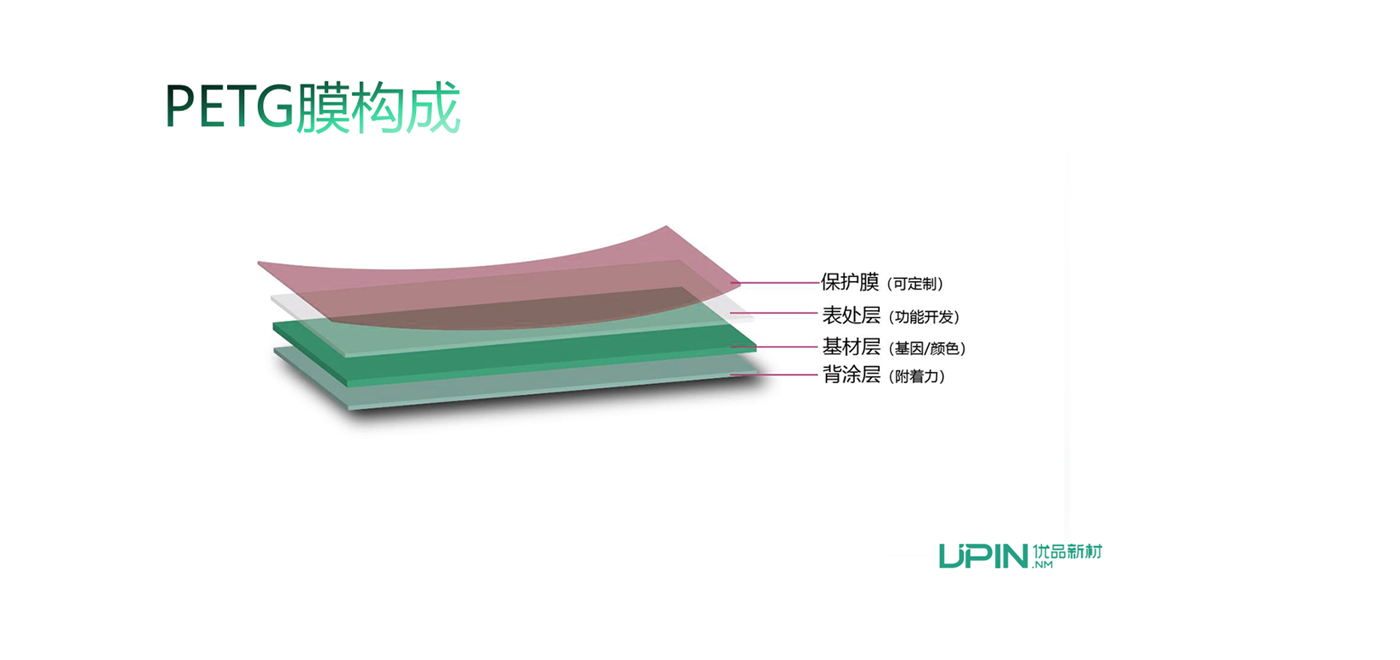 PETG膜构成

保护膜（可定制）
表处层（功能开发）
基材层（基因/颜色）
背涂层（附着力）

UPIN 优品新材 .NM